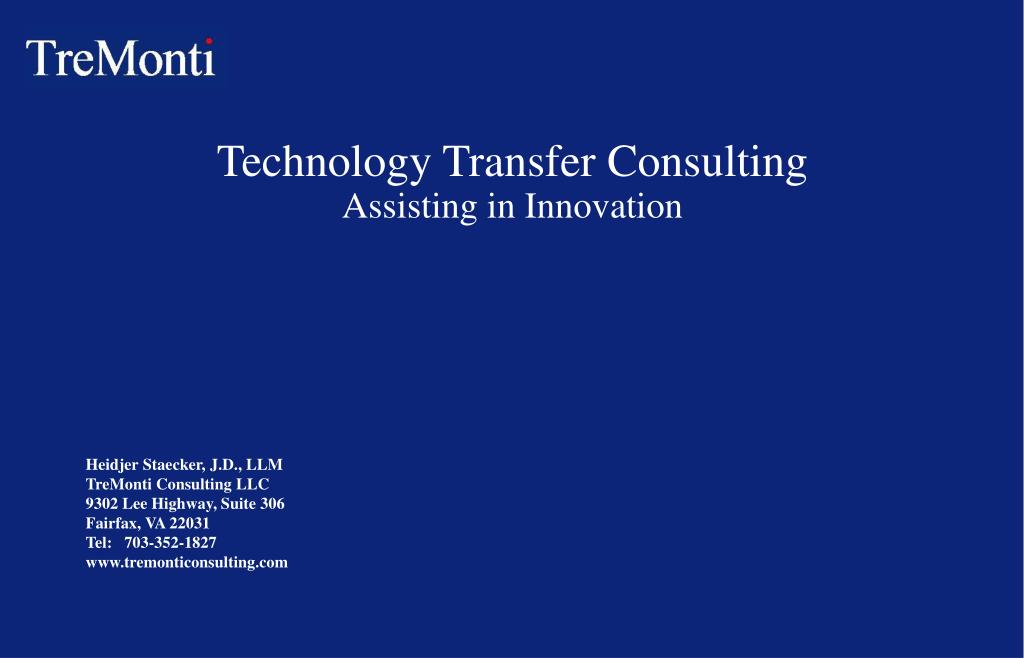 TreMonti

Technology Transfer Consulting
Assisting in Innovation

Heidjer Staecker, J.D., LLM
TreMonti Consulting LLC
9302 Lee Highway, Suite 306
Fairfax, VA 22031
Tel: 703-352-1827
www.tremonticonsulting.com